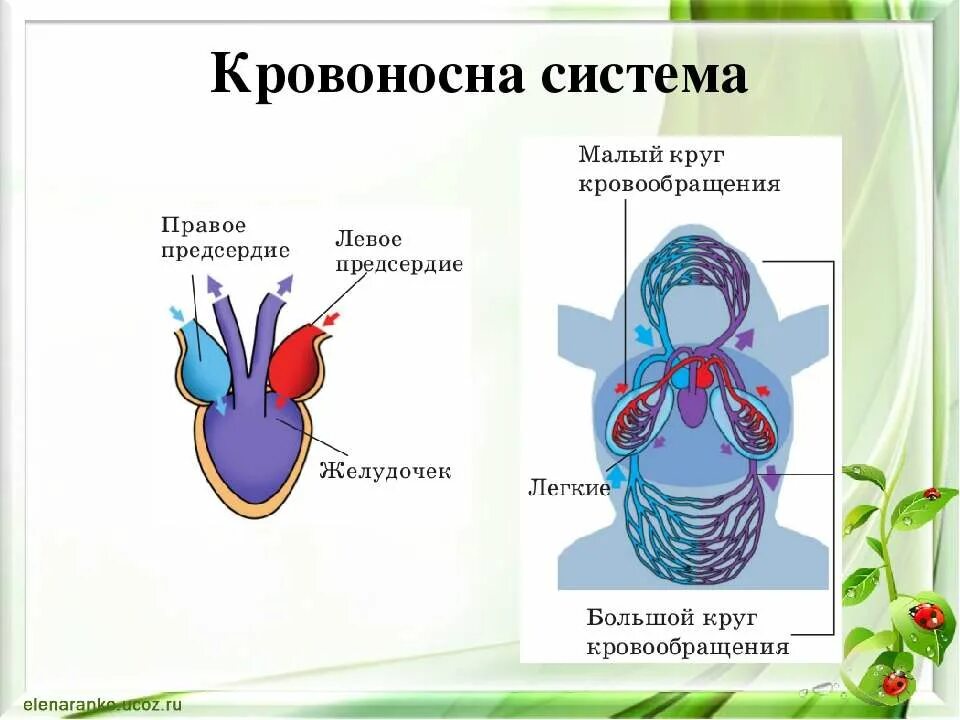 Кровоносна система

Правое предсердие

Левое предсердие

Желудочек

Малый круг кровообращения

Легкие

Большой круг кровообращения

elenaranko.ucoz.ru